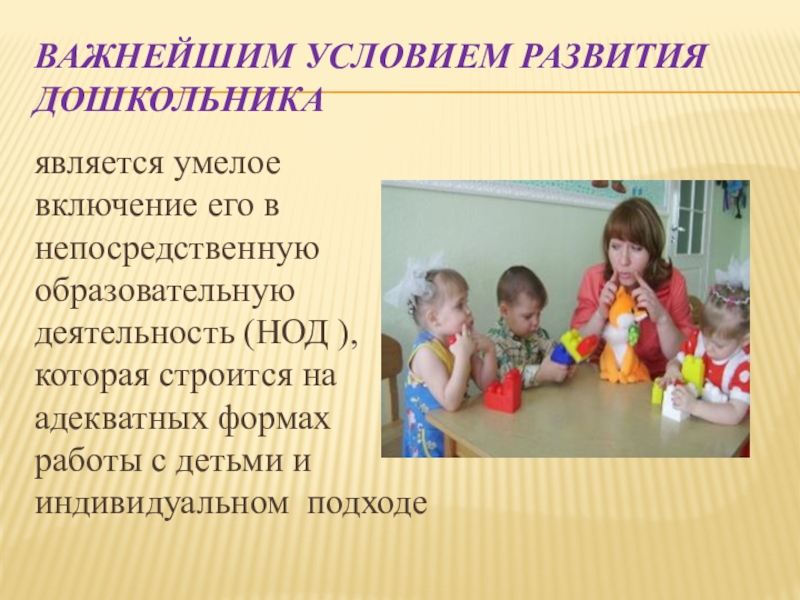 ВАЖНЕЙШИМ УСЛОВИЕМ РАЗВИТИЯ ДОШКОЛЬНИКА

является умелое включение его в непосредственную образовательную деятельность (НОД ), которая строится на адекватных формах работы с детьми и индивидуальном подходе